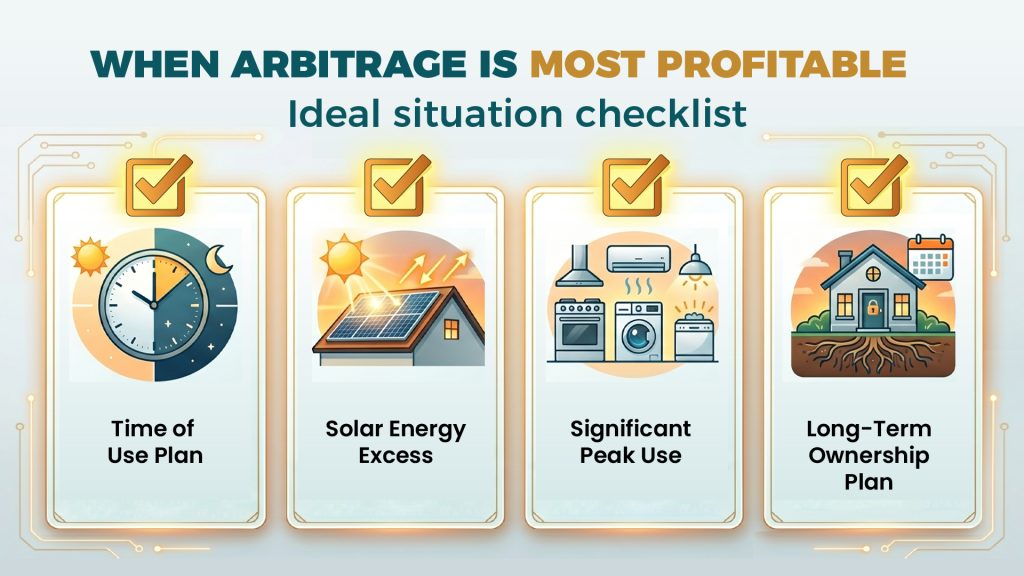 WHEN ARBITRAGE IS MOST PROFITABLE
Ideal situation checklist

Time of Use Plan

Solar Energy Excess

Significant Peak Use

Long-Term Ownership Plan